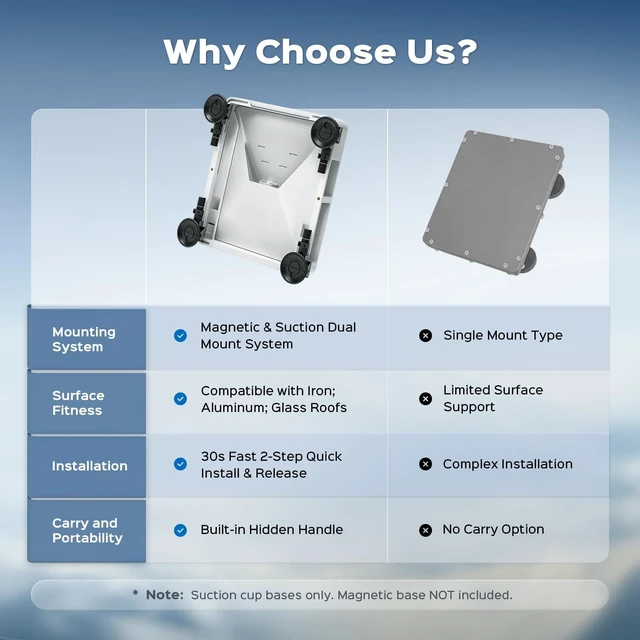 Why Choose Us?

| | | |
|---|---|---|
| Mounting System | Magnetic & Suction Dual Mount System | Single Mount Type |
| Surface Fitness | Compatible with Iron; Aluminum; Glass Roofs | Limited Surface Support |
| Installation | 30s Fast 2-Step Quick Install & Release | Complex Installation |
| Carry and Portability | Built-in Hidden Handle | No Carry Option |

* Note: Suction cup bases only. Magnetic base NOT included.